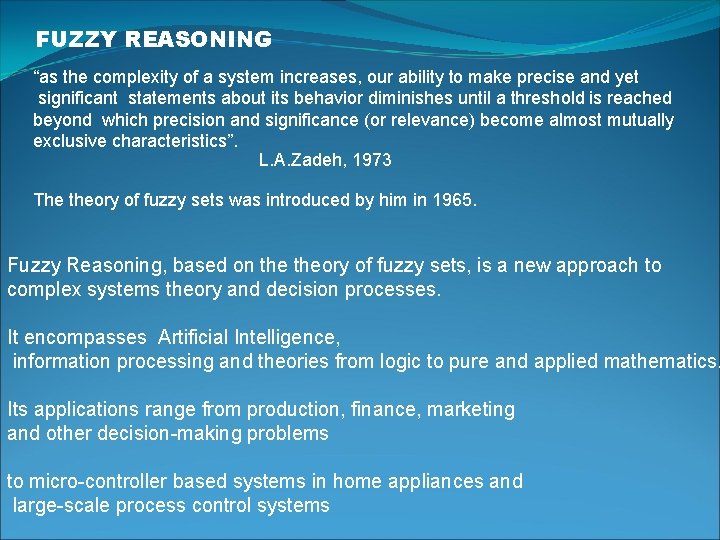 FUZZY REASONING

“as the complexity of a system increases, our ability to make precise and yet significant statements about its behavior diminishes until a threshold is reached beyond which precision and significance (or relevance) become almost mutually exclusive characteristics”.
L.A.Zadeh, 1973

The theory of fuzzy sets was introduced by him in 1965.

Fuzzy Reasoning, based on the theory of fuzzy sets, is a new approach to complex systems theory and decision processes.

It encompasses Artificial Intelligence, information processing and theories from logic to pure and applied mathematics.

Its applications range from production, finance, marketing and other decision-making problems

to micro-controller based systems in home appliances and large-scale process control systems